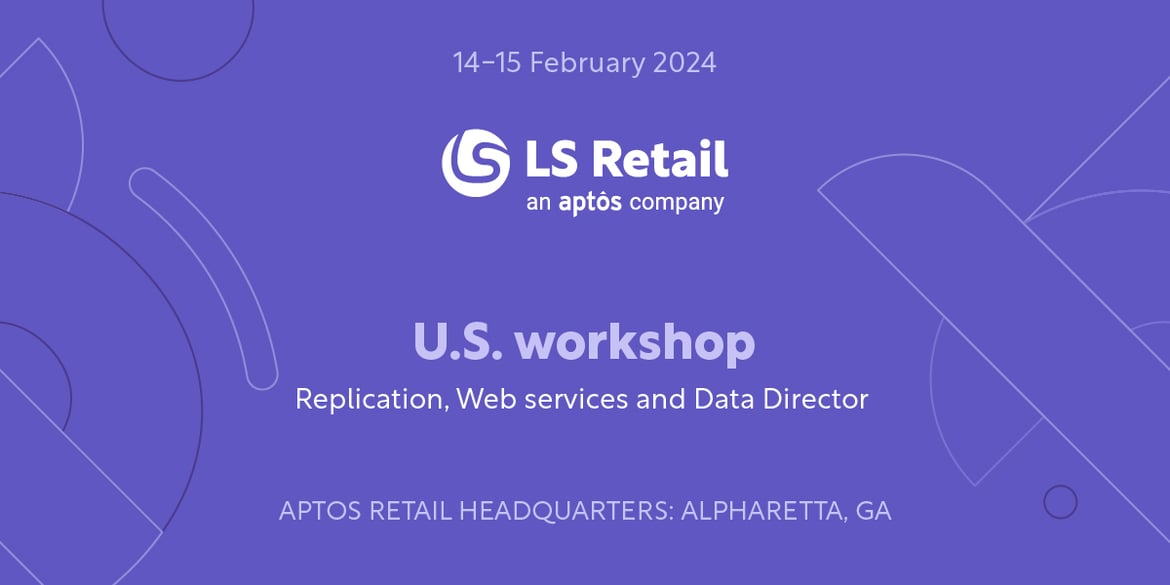 14–15 February 2024

LS Retail
an aptôs company

U.S. workshop
Replication, Web services and Data Director

APTOS RETAIL HEADQUARTERS: ALPHARETTA, GA